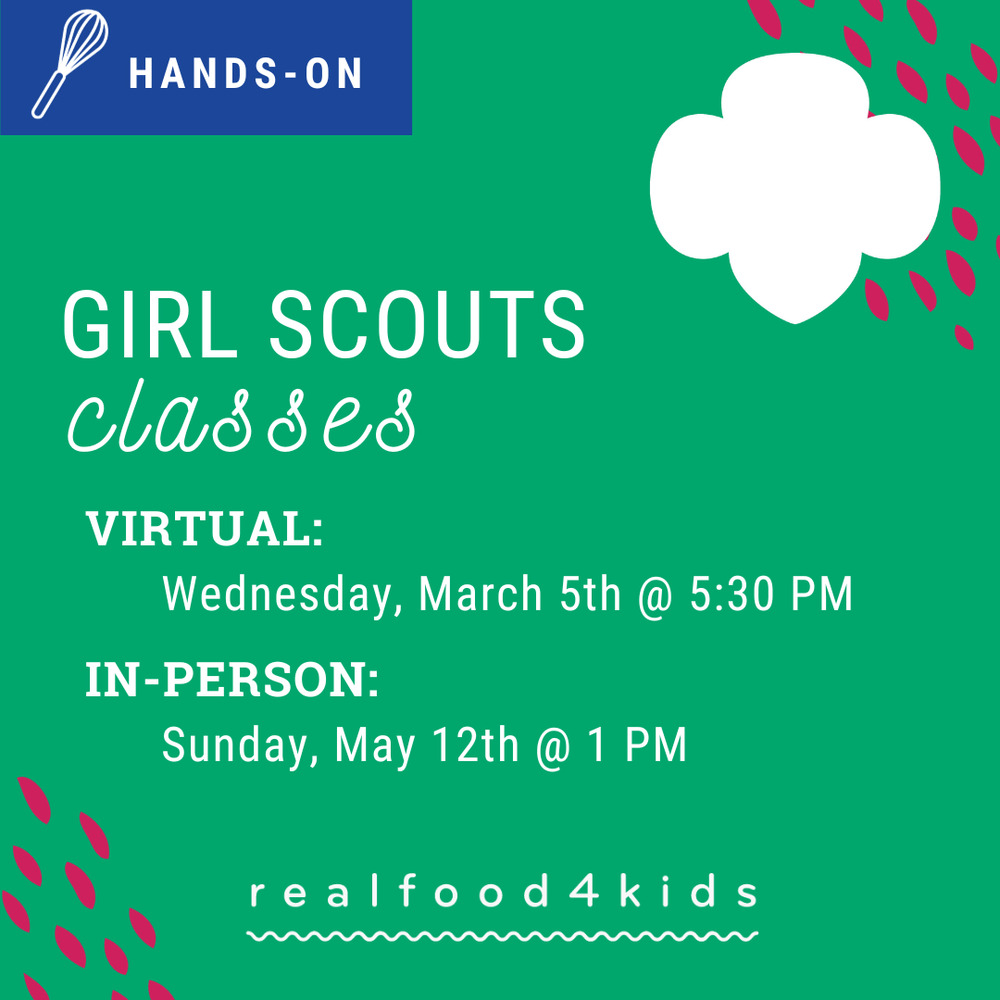 HANDS-ON

GIRL SCOUTS
classes

VIRTUAL:
Wednesday, March 5th @ 5:30 PM

IN-PERSON:
Sunday, May 12th @ 1 PM

realfood4kids